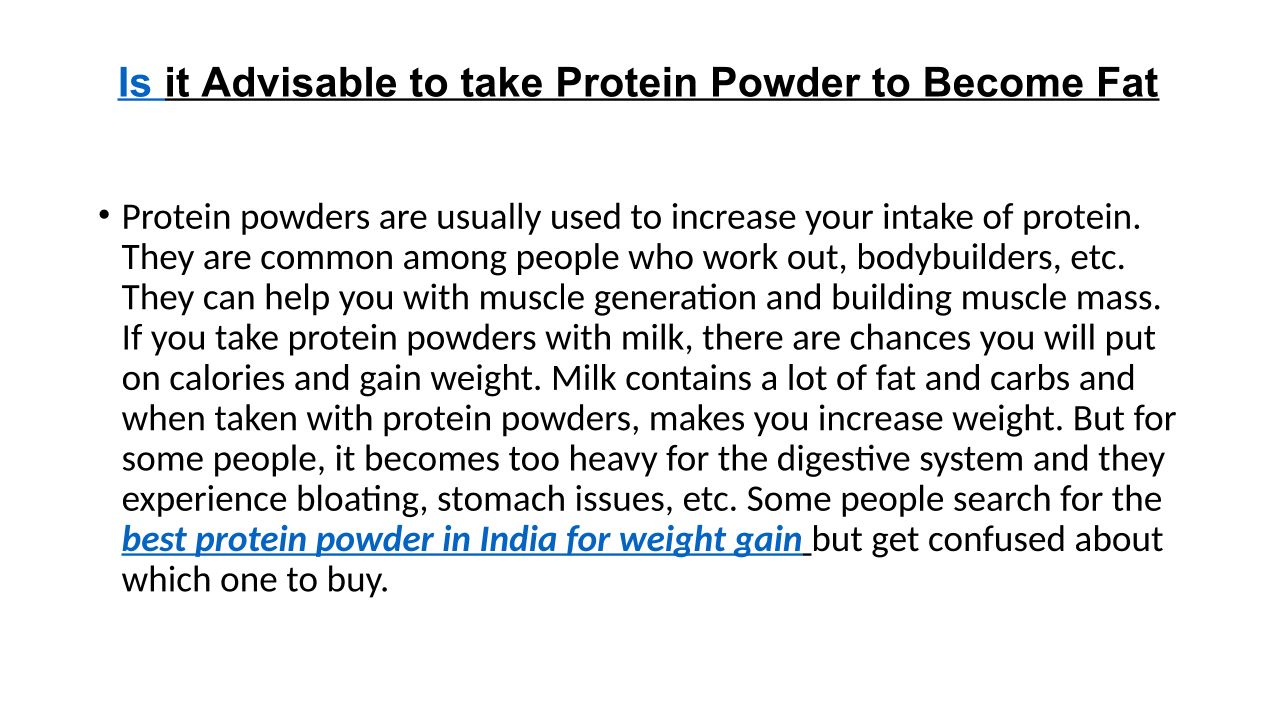 Is it Advisable to take Protein Powder to Become Fat

• Protein powders are usually used to increase your intake of protein. They are common among people who work out, bodybuilders, etc. They can help you with muscle generation and building muscle mass. If you take protein powders with milk, there are chances you will put on calories and gain weight. Milk contains a lot of fat and carbs and when taken with protein powders, makes you increase weight. But for some people, it becomes too heavy for the digestive system and they experience bloating, stomach issues, etc. Some people search for the best protein powder in India for weight gain but get confused about which one to buy.